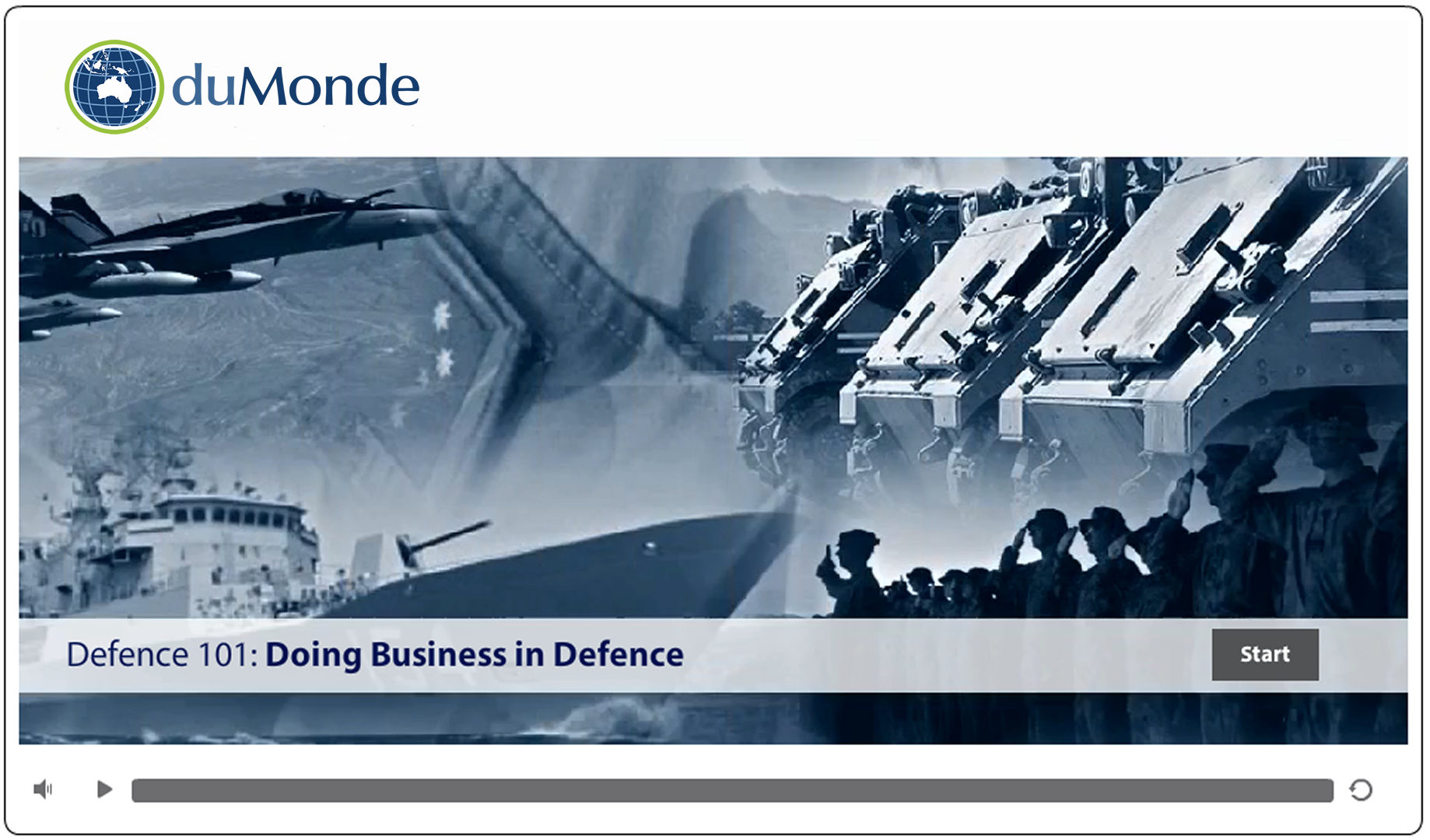 duMonde

Defence 101: Doing Business in Defence

Start